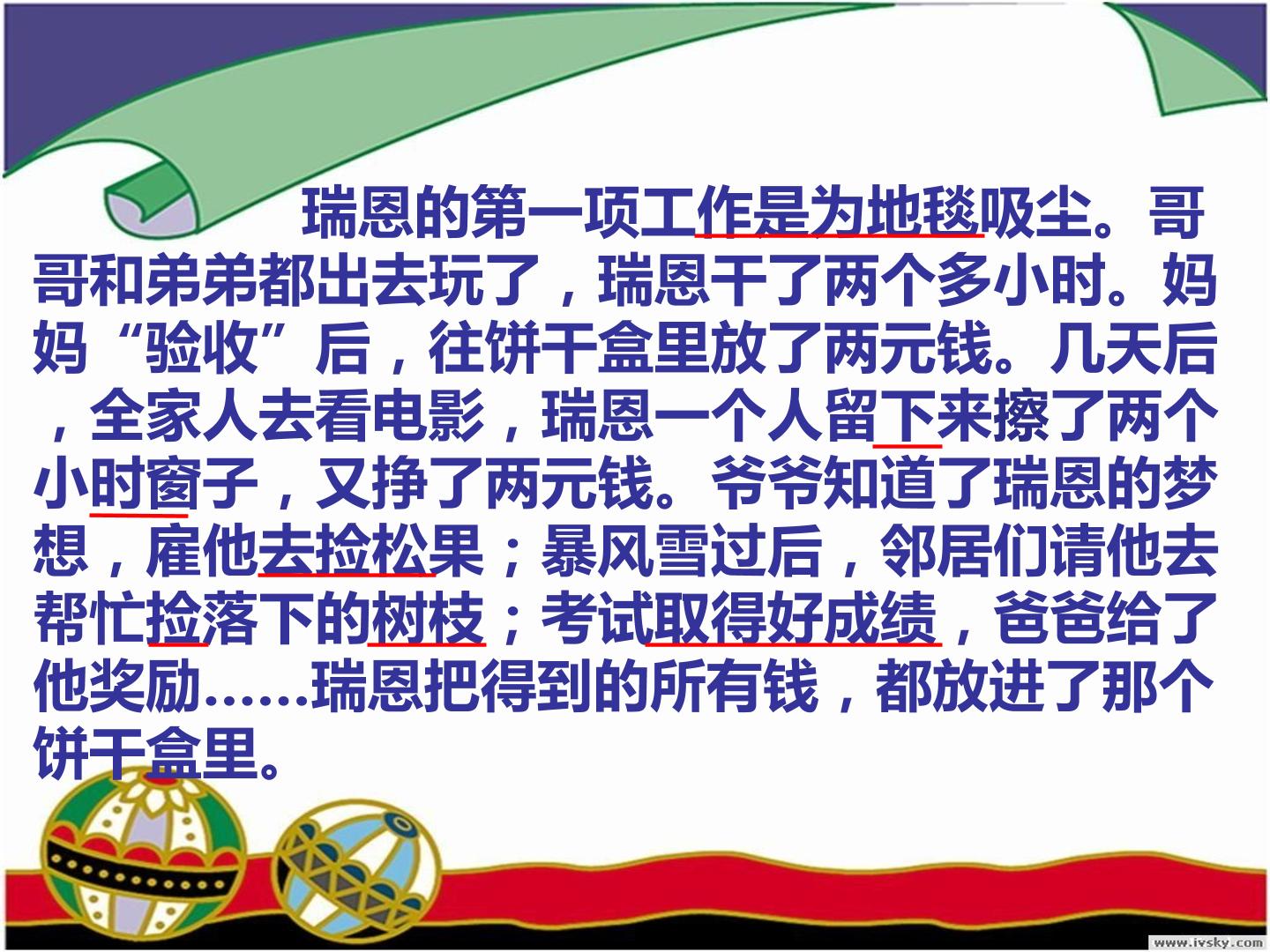 瑞恩的第一项工作是为地毯吸尘。哥哥和弟弟都出去玩了，瑞恩干了两个多小时。妈妈“验收”后，往饼干盒里放了两元钱。几天后，全家人去看电影，瑞恩一个人留下来擦了两个小时窗子，又挣了两元钱。爷爷知道了瑞恩的梦想，雇他去捡松果；暴风雪过后，邻居们请他去帮忙捡落下的树枝；考试取得好成绩，爸爸给了他奖励……瑞恩把得到的所有钱，都放进了那个饼干盒里。

www.ivsky.com